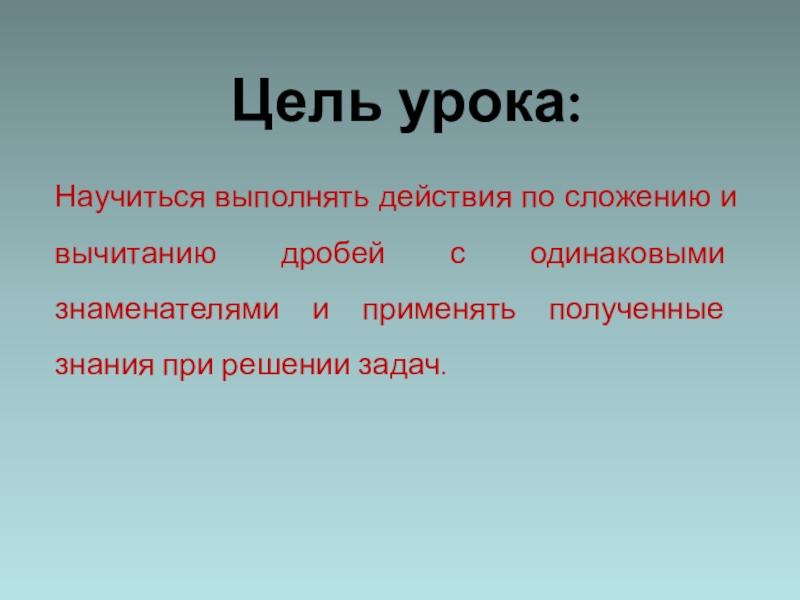 Цель урока:

Научиться выполнять действия по сложению и вычитанию дробей с одинаковыми знаменателями и применять полученные знания при решении задач.